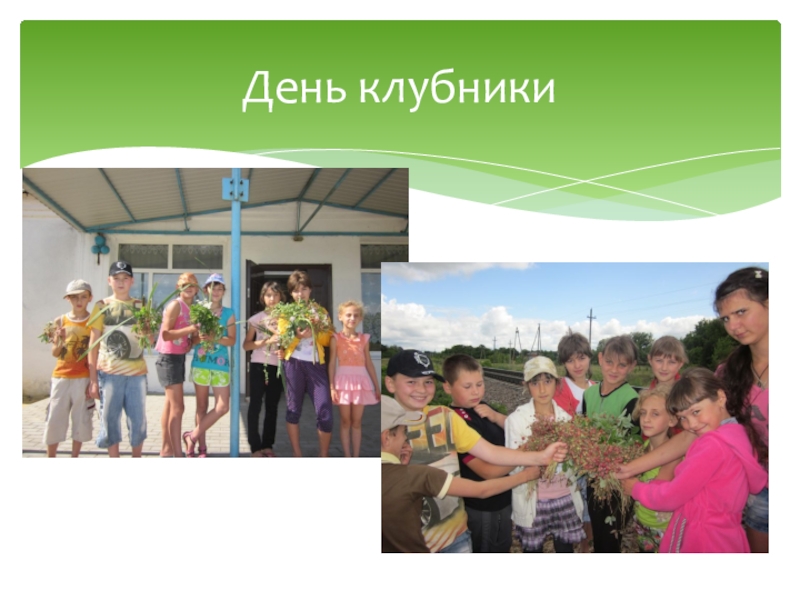 День клубники